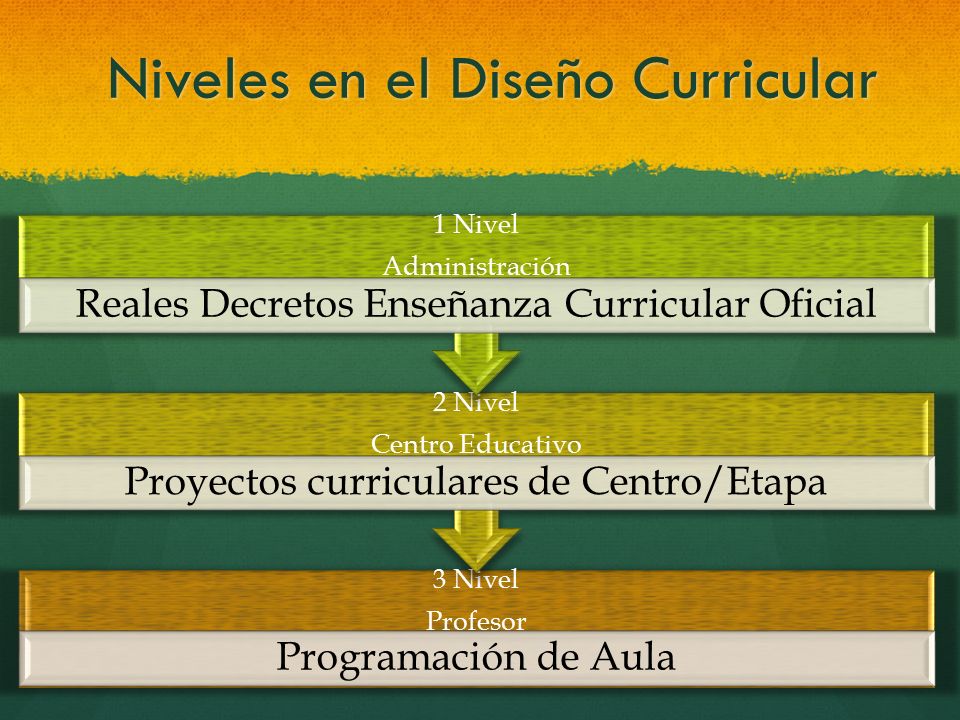 Niveles en el Diseño Curricular

1 Nivel
Administración

Reales Decretos Enseñanza Curricular Oficial

2 Nivel
Centro Educativo

Proyectos curriculares de Centro/Etapa

3 Nivel
Profesor

Programación de Aula